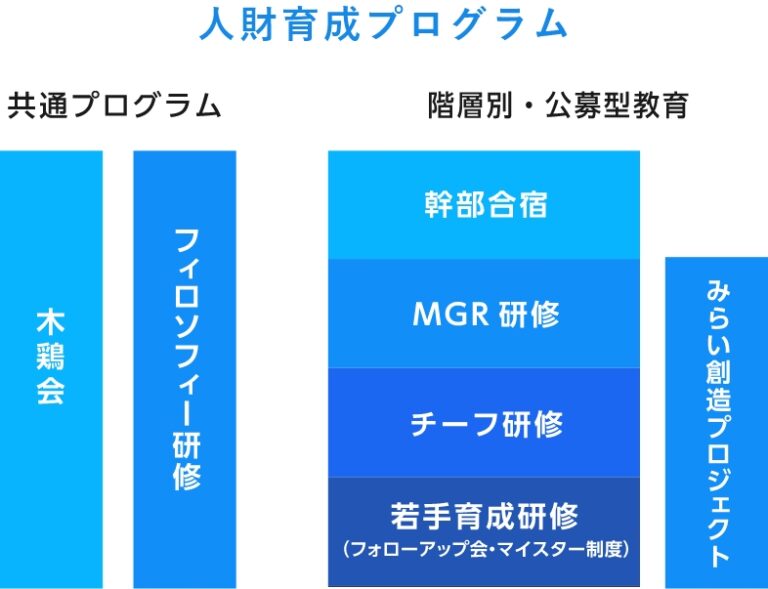 人財育成プログラム

共通プログラム

木鶏会

フィロソフィー研修

階層別・公募型教育

幹部合宿

MGR 研修

チーフ研修

若手育成研修
（フォローアップ会・マイスター制度）

みらい創造プロジェクト